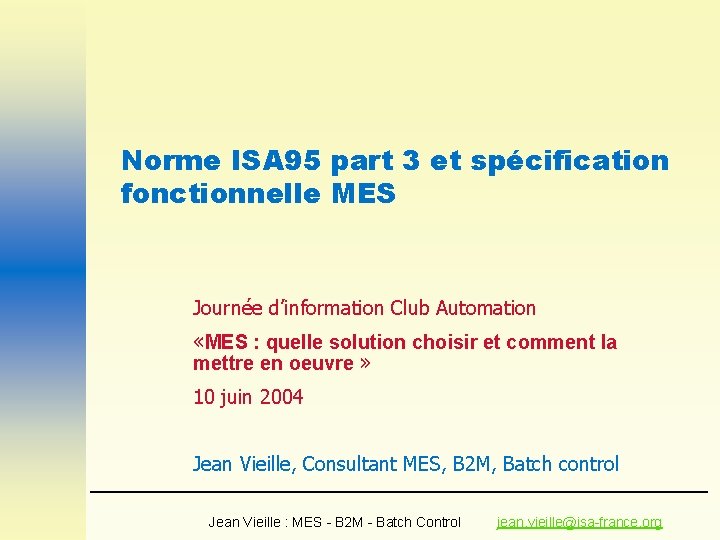 Norme ISA95 part 3 et spécification fonctionnelle MES

Journée d'information Club Automation

«MES : quelle solution choisir et comment la mettre en oeuvre »

10 juin 2004

Jean Vieille, Consultant MES, B2M, Batch control

Jean Vieille : MES - B2M - Batch Control jean.vieille@isa-france.org